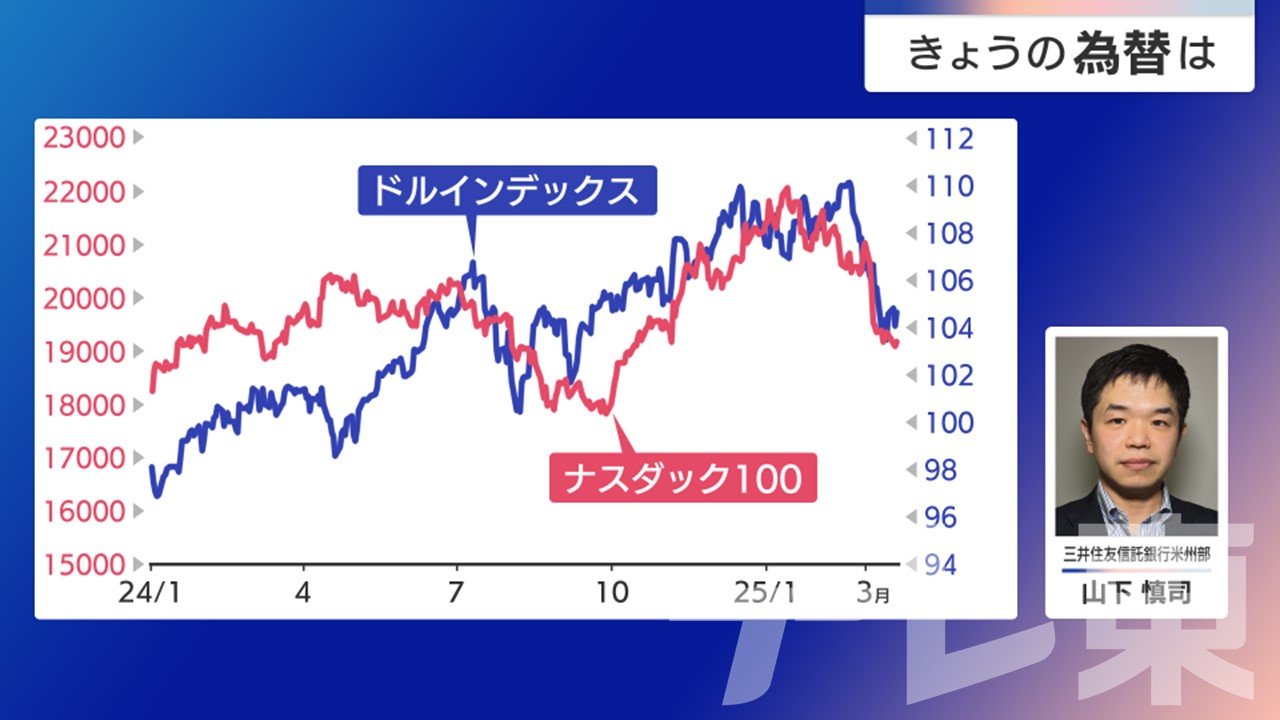 きょうの為替は

23000
22000
21000
20000
19000
18000
17000
16000
15000

112
110
108
106
104
102
100
98
96
94

ドルインデックス

ナスダック100

24/1
4
7
10
25/1
3月

三井住友信託銀行米州部
山下 慎司

テレ東